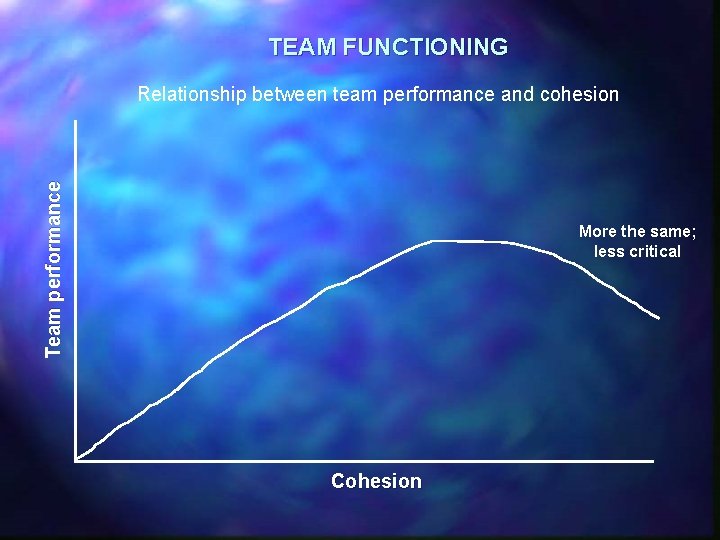 TEAM FUNCTIONING

Relationship between team performance and cohesion

Team performance

More the same;
less critical

Cohesion